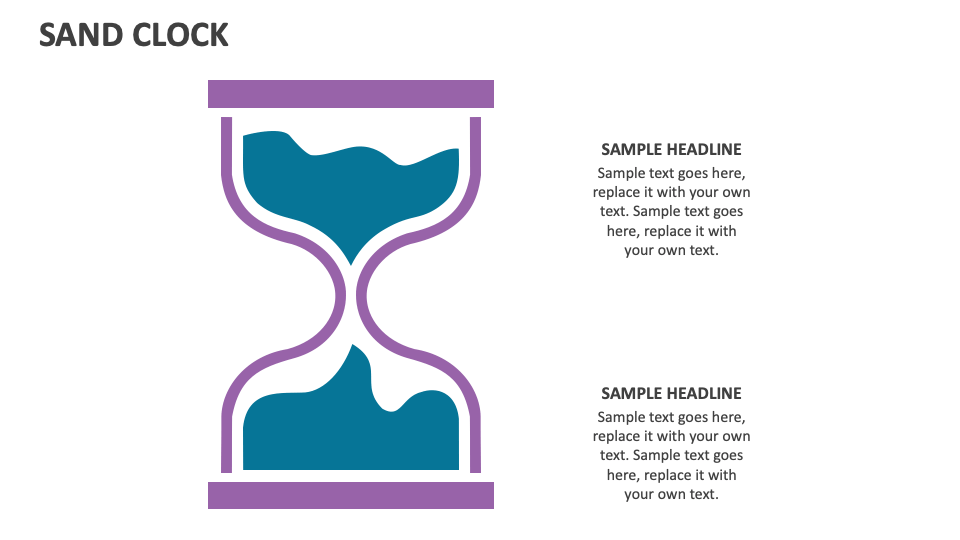 SAND CLOCK

SAMPLE HEADLINE
Sample text goes here, replace it with your own text. Sample text goes here, replace it with your own text.

SAMPLE HEADLINE
Sample text goes here, replace it with your own text. Sample text goes here, replace it with your own text.